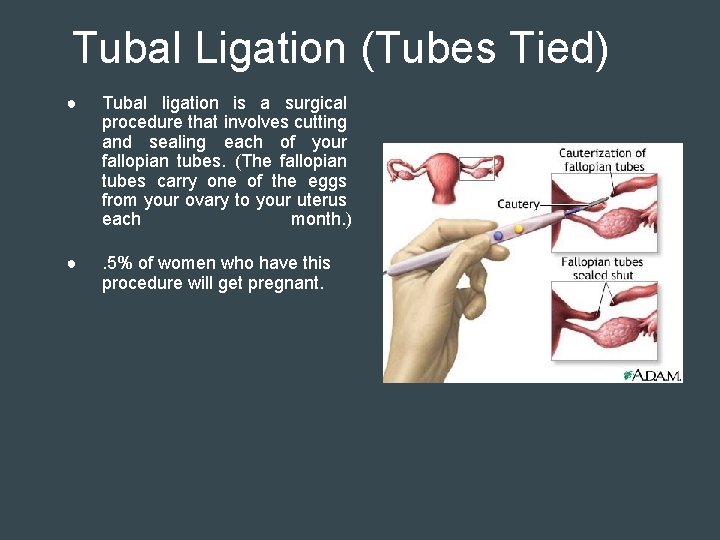 Tubal Ligation (Tubes Tied)

● Tubal ligation is a surgical procedure that involves cutting and sealing each of your fallopian tubes. (The fallopian tubes carry one of the eggs from your ovary to your uterus each month.)

● .5% of women who have this procedure will get pregnant.

Cauterization of fallopian tubes

Cautery

Fallopian tubes sealed shut

A.D.A.M.